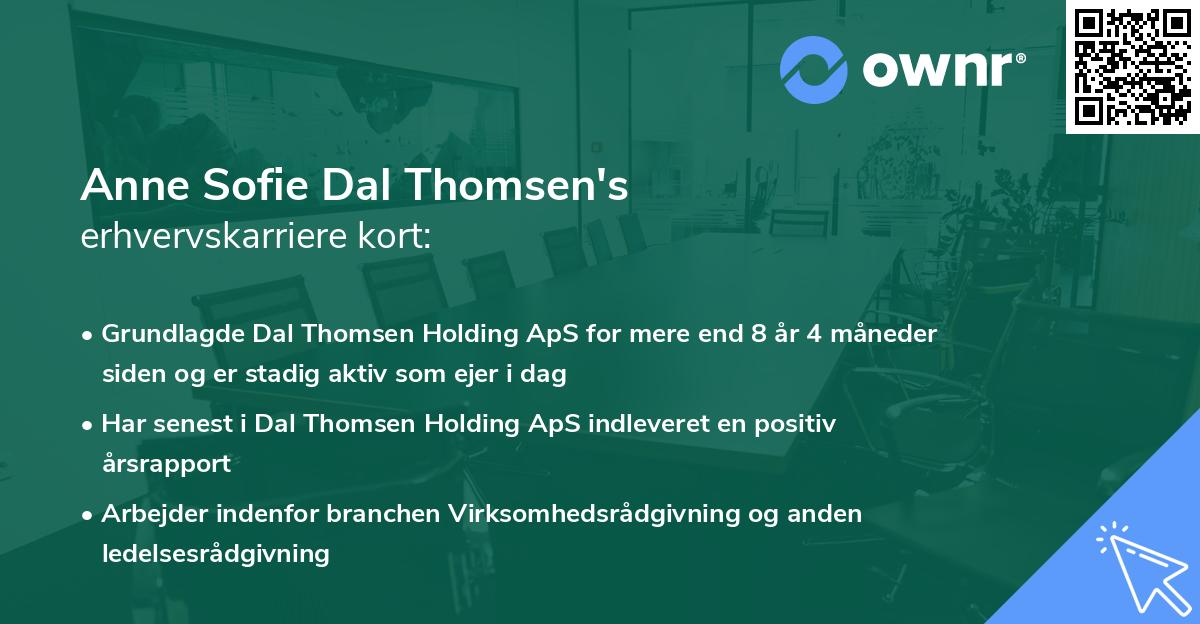 ownr®

Anne Sofie Dal Thomsen's
erhvervskarriere kort:

• Grundlagde Dal Thomsen Holding ApS for mere end 8 år 4 måneder siden og er stadig aktiv som ejer i dag

• Har senest i Dal Thomsen Holding ApS indleveret en positiv årsrapport

• Arbejder indenfor branchen Virksomhedsrådgivning og anden ledelsesrådgivning